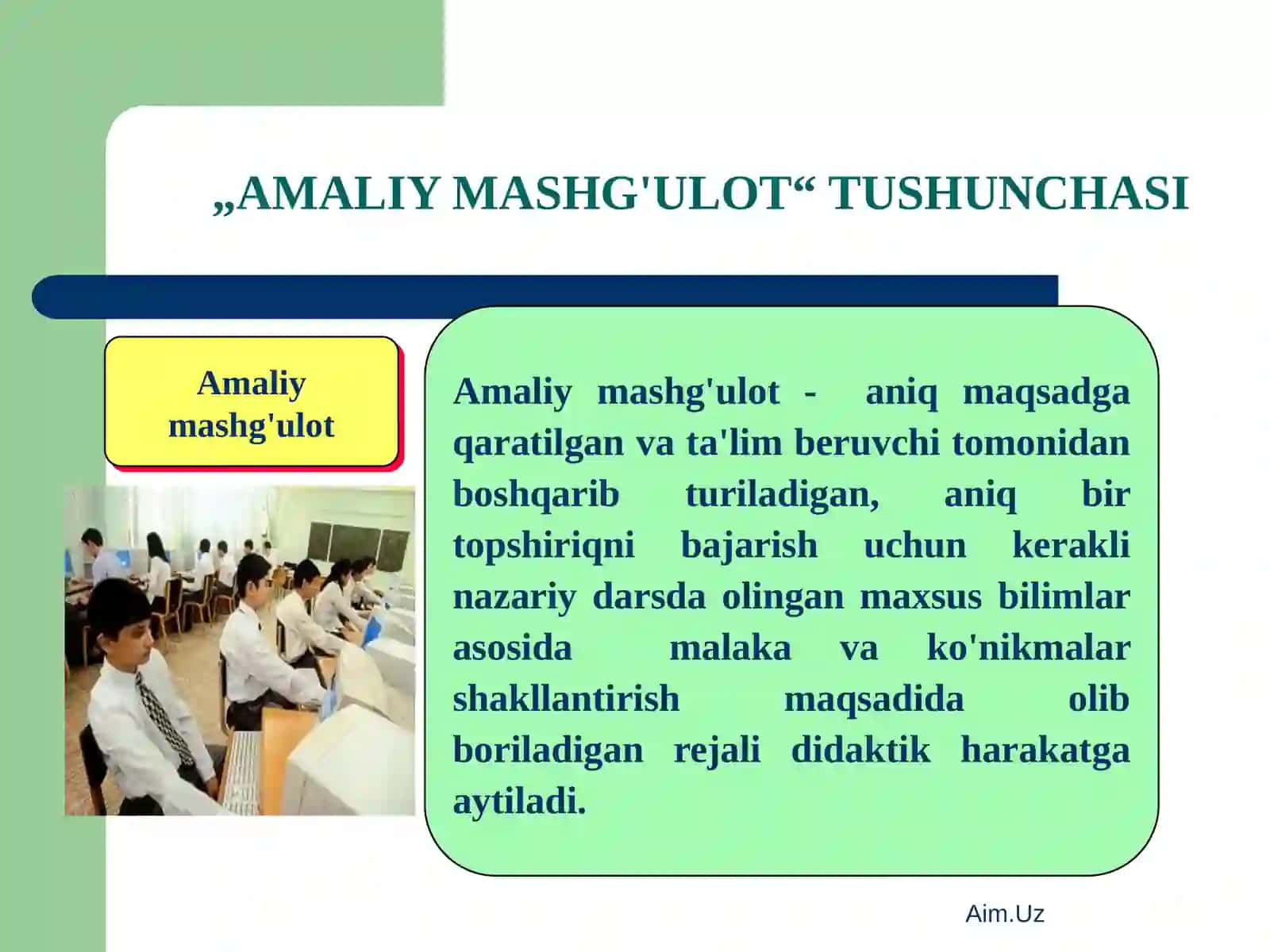 „AMALIY MASHG'ULOT“ TUSHUNCHASI

Amaliy mashg'ulot

Amaliy mashg'ulot - aniq maqsadga qaratilgan va ta'lim beruvchi tomonidan boshqarib turiladigan, aniq bir topshiriqni bajarish uchun kerakli nazariy darsda olingan maxsus bilimlar asosida malaka va ko'nikmalar shakllantirish maqsadida olib boriladigan rejali didaktik harakatga aytiladi.

Aim.Uz